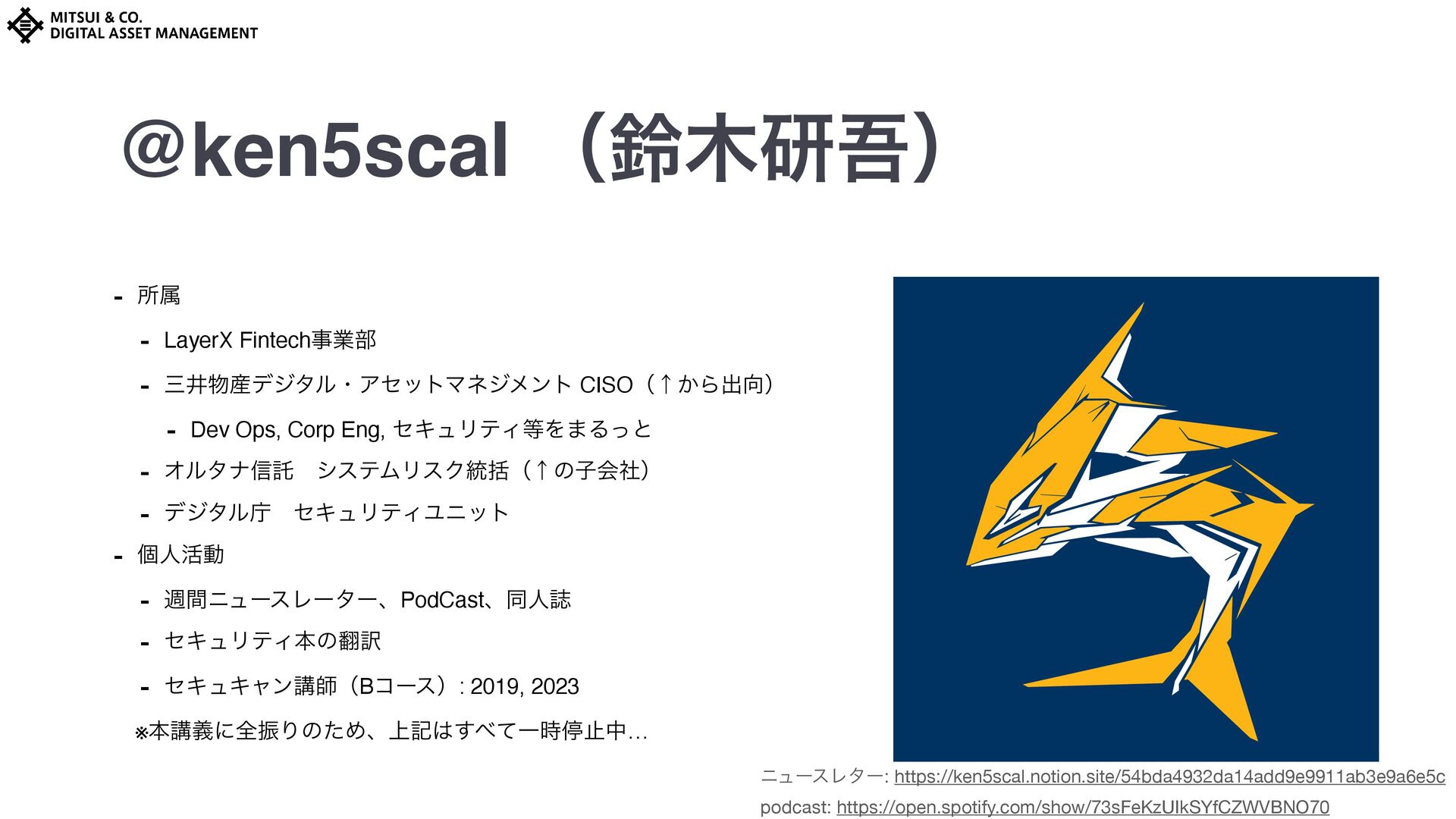 MITSUI & CO.
DIGITAL ASSET MANAGEMENT

@ken5scal （鈴木研吾）

- 所属
- LayerX Fintech事業部
- 三井物産デジタル・アセットマネジメント CISO（↑から出向）
- Dev Ops, Corp Eng, セキュリティ等をまるっと
- オルタナ信託　システムリスク統括（↑の子会社）
- デジタル庁　セキュリティユニット
- 個人活動
- 週間ニュースレーター、PodCast、同人誌
- セキュリティ本の翻訳
- セキュキャン講師（Bコース）: 2019, 2023

※本講義に全振りのため、上記はすべて一時停止中…

ニュースレター: https://ken5scal.notion.site/54bda4932da14add9e9911ab3e9a6e5c

podcast: https://open.spotify.com/show/73sFeKzUIkSYfCZWVBNO70